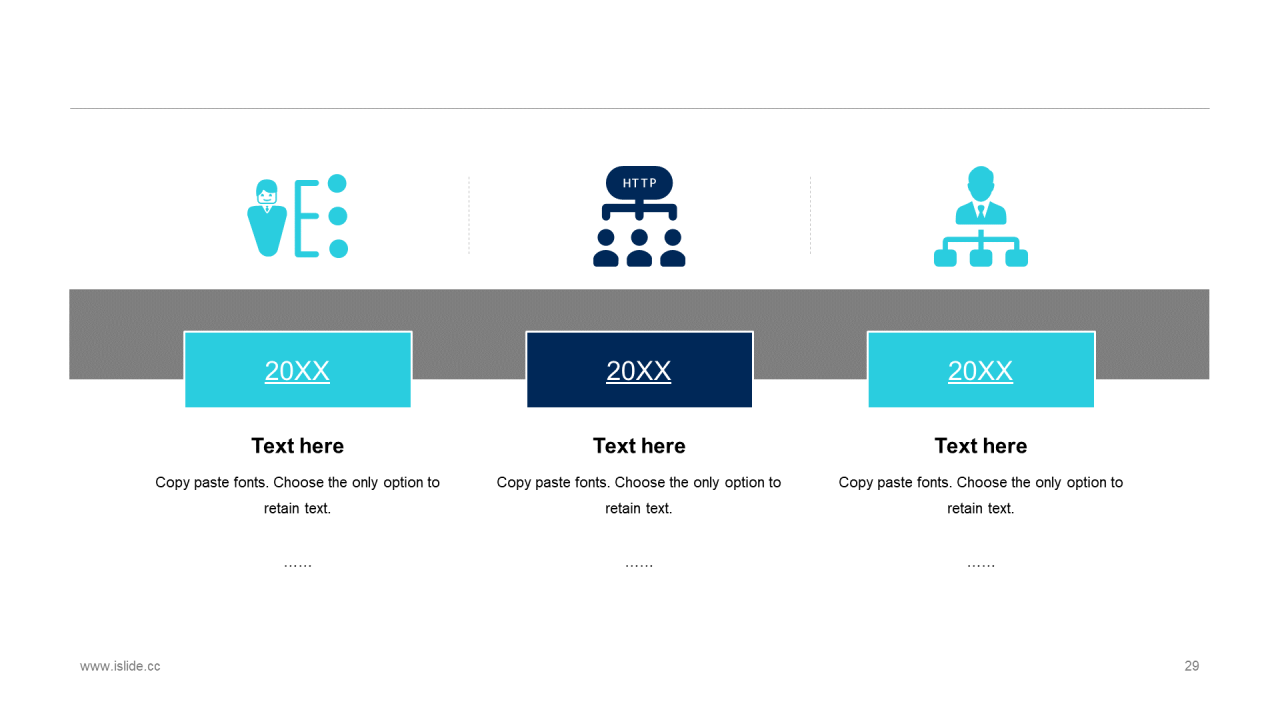 HTTP

20XX

Text here

Copy paste fonts. Choose the only option to retain text.

……

20XX

Text here

Copy paste fonts. Choose the only option to retain text.

……

20XX

Text here

Copy paste fonts. Choose the only option to retain text.

……

www.islide.cc

29